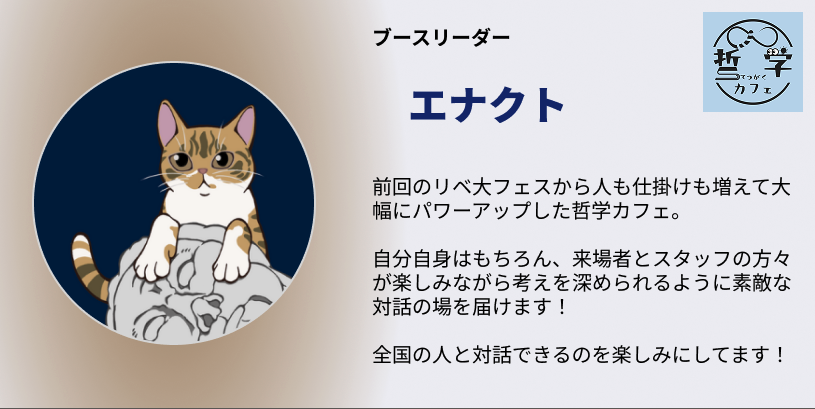 ブースリーダー

エナクト

哲学 てつがく カフェ

前回のリベ大フェスから人も仕掛けも増えて大幅にパワーアップした哲学カフェ。

自分自身はもちろん、来場者とスタッフの方々が楽しみながら考えを深められるように素敵な対話の場を届けます！

全国の人と対話できるのを楽しみにしてます！